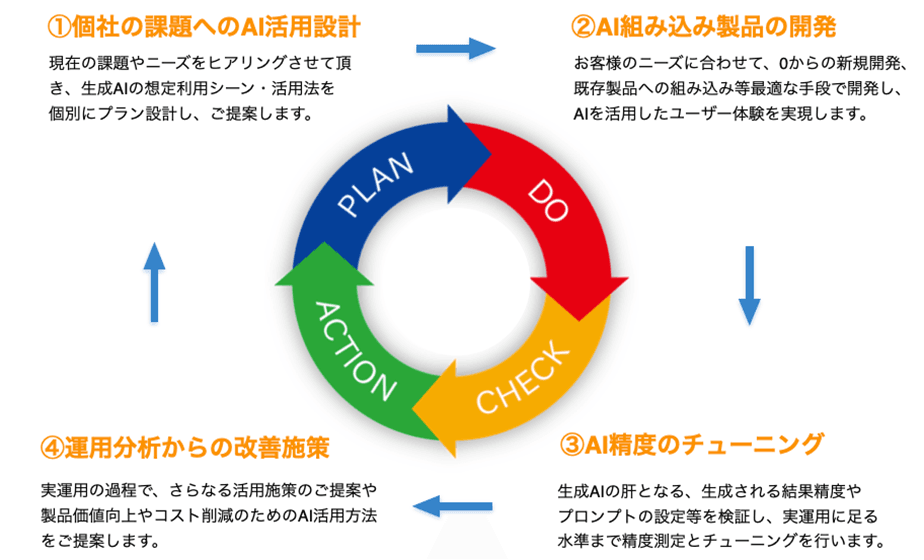 ①個社の課題へのAI活用設計

現在の課題やニーズをヒアリングさせて頂き、生成AIの想定利用シーン・活用法を個別にプラン設計し、ご提案します。

②AI組み込み製品の開発

お客様のニーズに合わせて、0からの新規開発、既存製品への組み込み等最適な手段で開発し、AIを活用したユーザー体験を実現します。

PLAN

DO

CHECK

ACTION

④運用分析からの改善施策

実運用の過程で、さらなる活用施策のご提案や製品価値向上やコスト削減のためのAI活用方法をご提案します。

③AI精度のチューニング

生成AIの肝となる、生成される結果精度やプロンプトの設定等を検証し、実運用に足る水準まで精度測定とチューニングを行います。